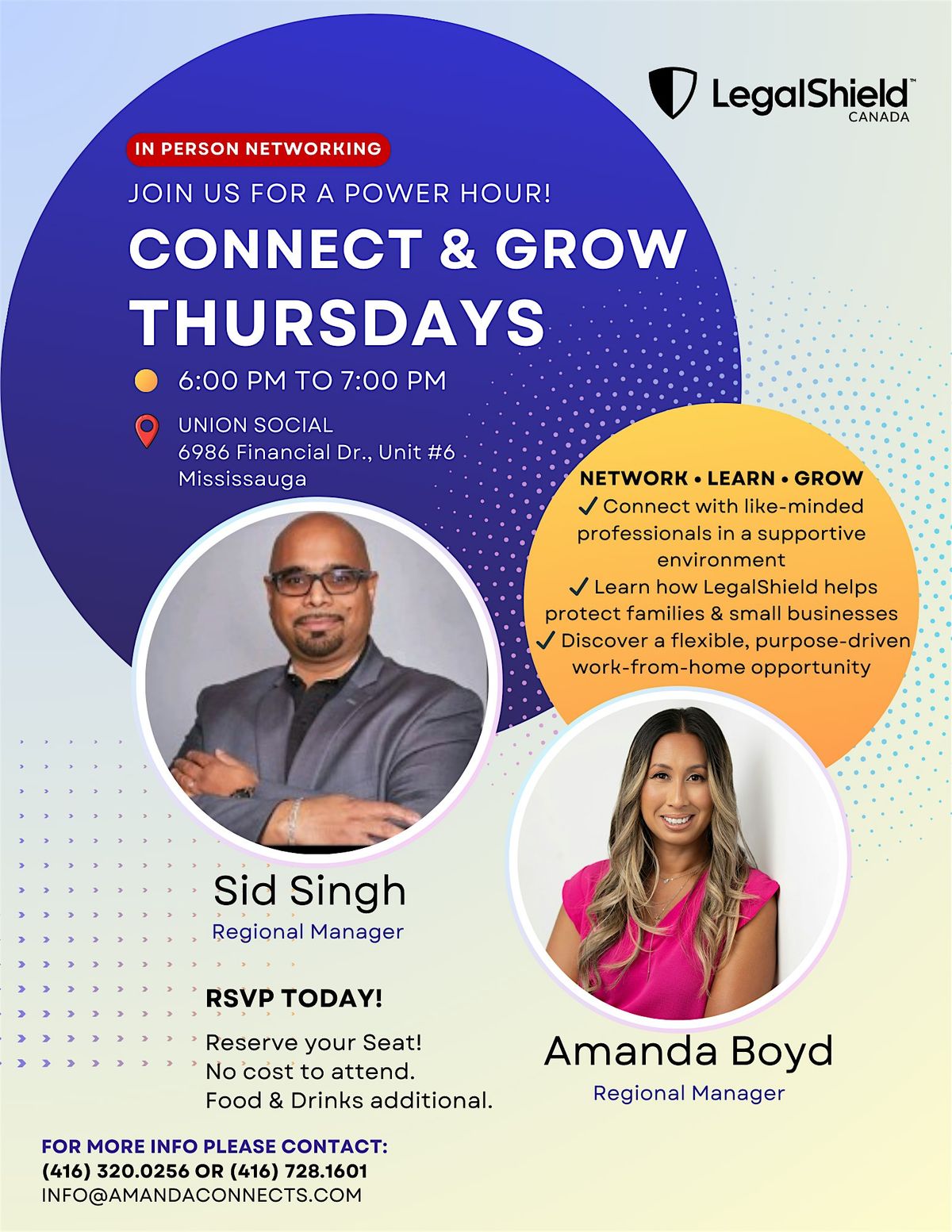 LegalShield™
CANADA

IN PERSON NETWORKING

JOIN US FOR A POWER HOUR!

CONNECT & GROW THURSDAYS

6:00 PM TO 7:00 PM

UNION SOCIAL
6986 Financial Dr., Unit #6
Mississauga

NETWORK • LEARN • GROW
✓ Connect with like-minded professionals in a supportive environment
✓ Learn how LegalShield helps protect families & small businesses
✓ Discover a flexible, purpose-driven work-from-home opportunity

Sid Singh
Regional Manager

RSVP TODAY!

Reserve your Seat!
No cost to attend.
Food & Drinks additional.

Amanda Boyd
Regional Manager

FOR MORE INFO PLEASE CONTACT:
(416) 320.0256 OR (416) 728.1601
INFO@AMANDACONNECTS.COM